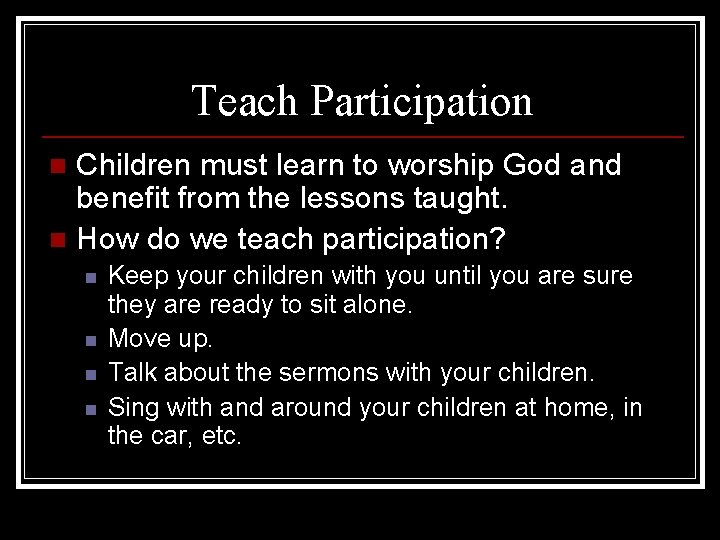 Teach Participation

Children must learn to worship God and benefit from the lessons taught.

How do we teach participation?

Keep your children with you until you are sure they are ready to sit alone.

Move up.

Talk about the sermons with your children.

Sing with and around your children at home, in the car, etc.